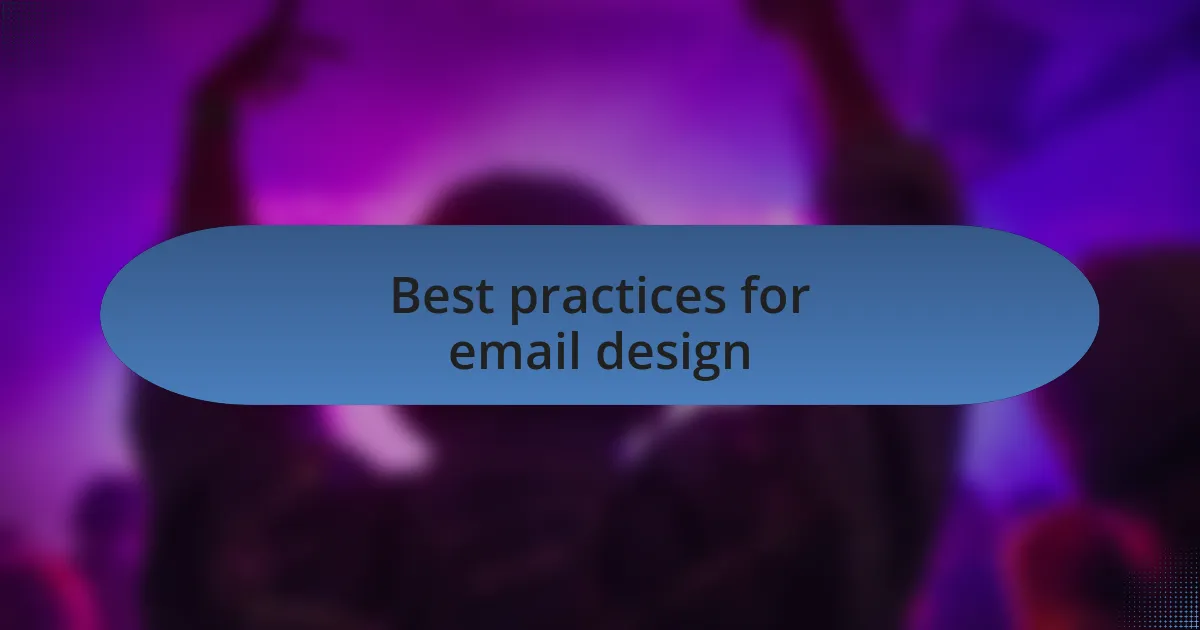 Best practices for email design